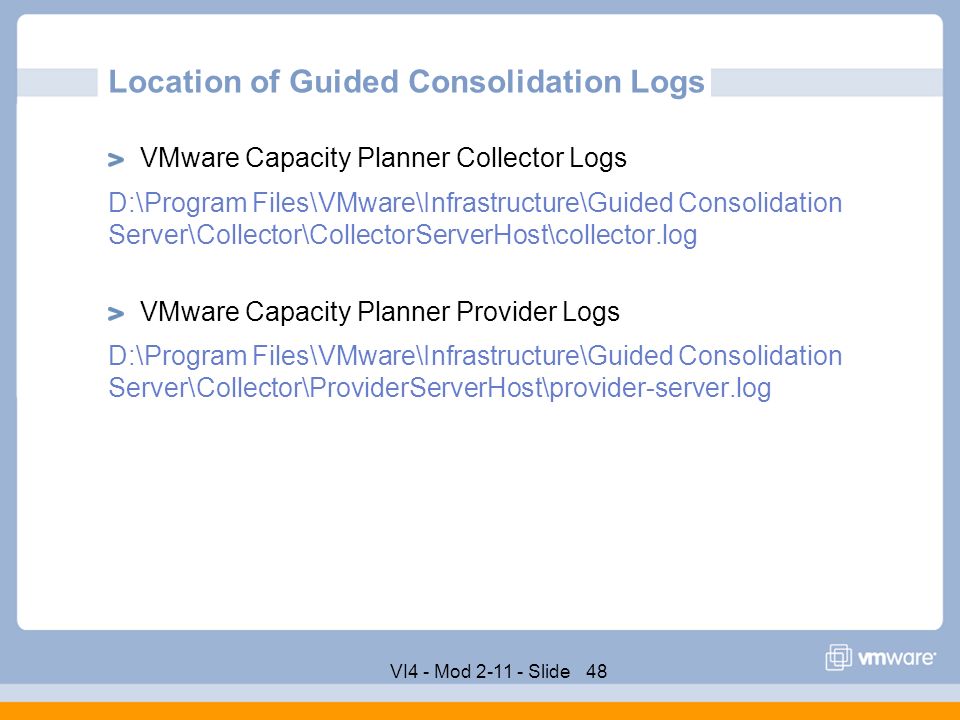 Location of Guided Consolidation Logs

> VMware Capacity Planner Collector Logs

D:\Program Files\VMware\Infrastructure\Guided Consolidation Server\Collector\CollectorServerHost\collector.log

> VMware Capacity Planner Provider Logs

D:\Program Files\VMware\Infrastructure\Guided Consolidation Server\Collector\ProviderServerHost\provider-server.log

VI4 - Mod 2-11 - Slide 48

vmware